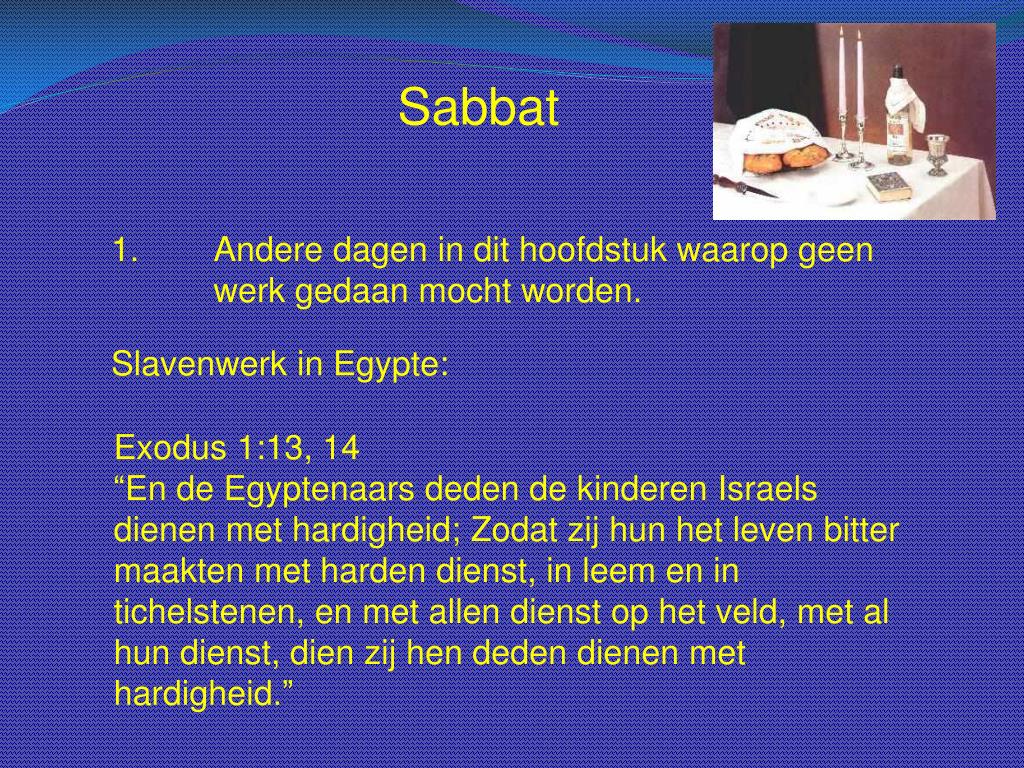 Sabbat

1. Andere dagen in dit hoofdstuk waarop geen werk gedaan mocht worden.

Slavenwerk in Egypte:

Exodus 1:13, 14
“En de Egyptenaars deden de kinderen Israels dienen met hardigheid; Zodat zij hun het leven bitter maakten met harden dienst, in leem en in tichelstenen, en met allen dienst op het veld, met al hun dienst, dien zij hen deden dienen met hardigheid.”